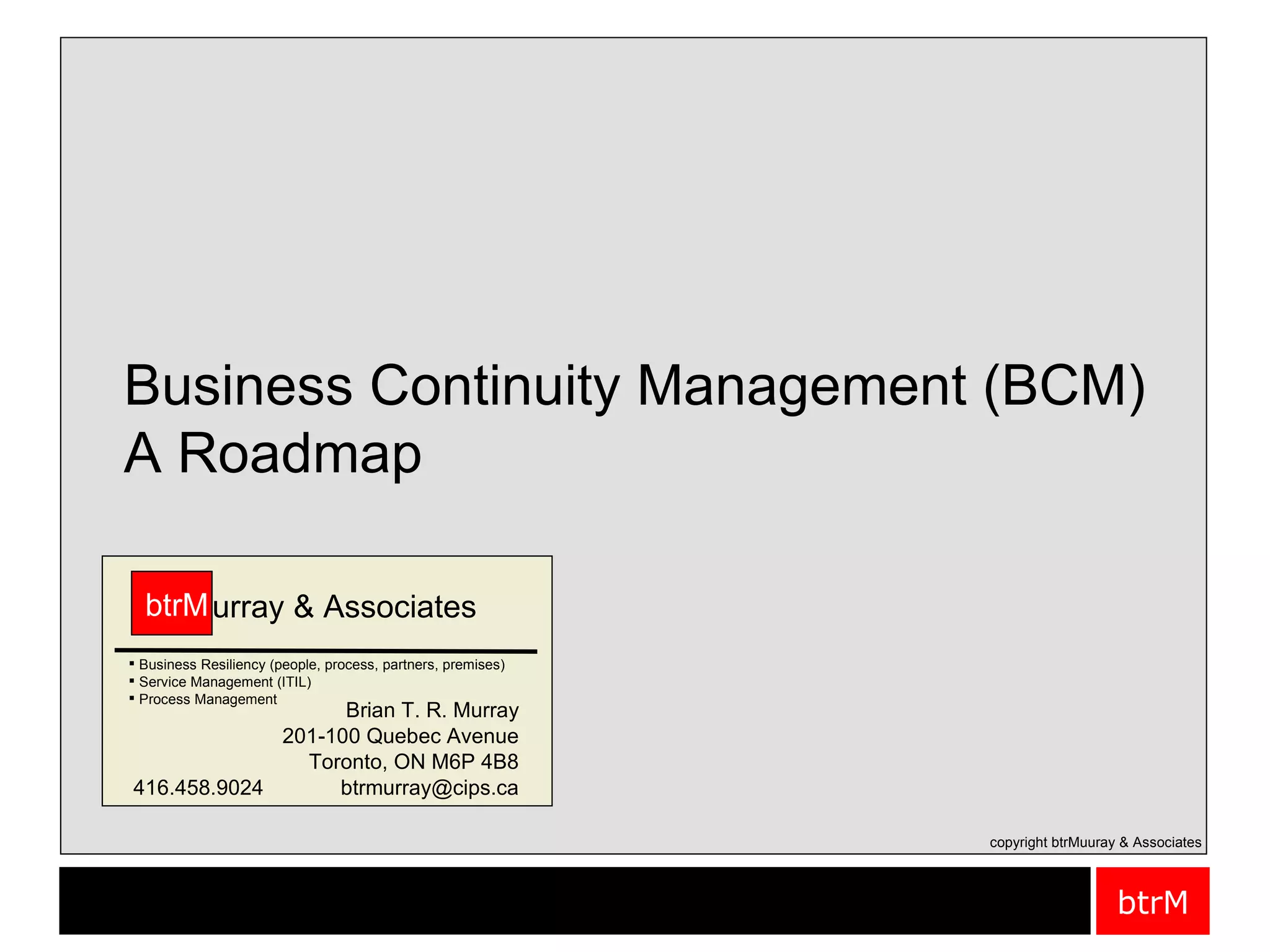 Business Continuity Management (BCM)
A Roadmap

btrMurray & Associates

▪ Business Resiliency (people, process, partners, premises)
▪ Service Management (ITIL)
▪ Process Management

Brian T. R. Murray
201-100 Quebec Avenue
Toronto, ON M6P 4B8
416.458.9024 btrmurray@cips.ca

copyright btrMuuray & Associates

btrM